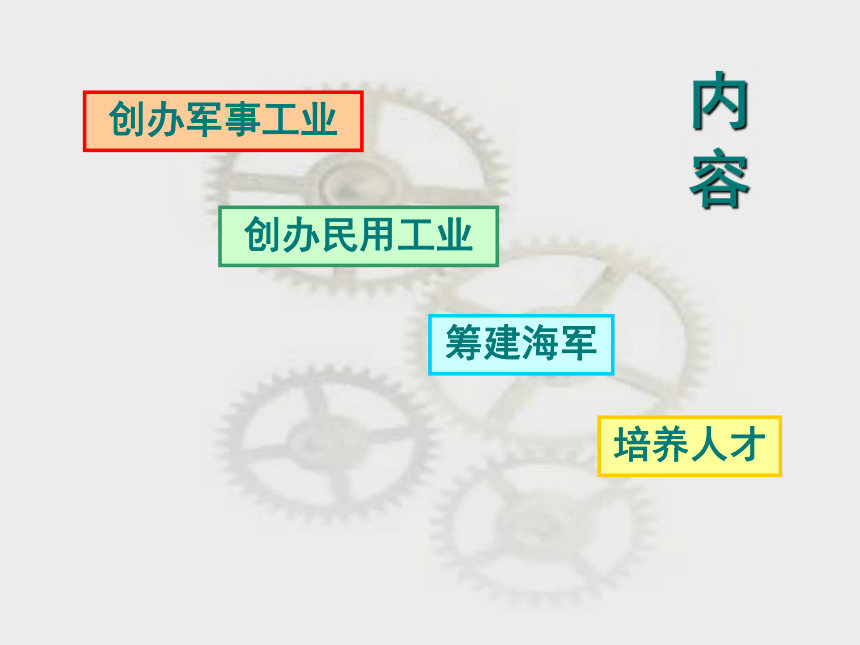 内容

创办军事工业

创办民用工业

筹建海军

培养人才